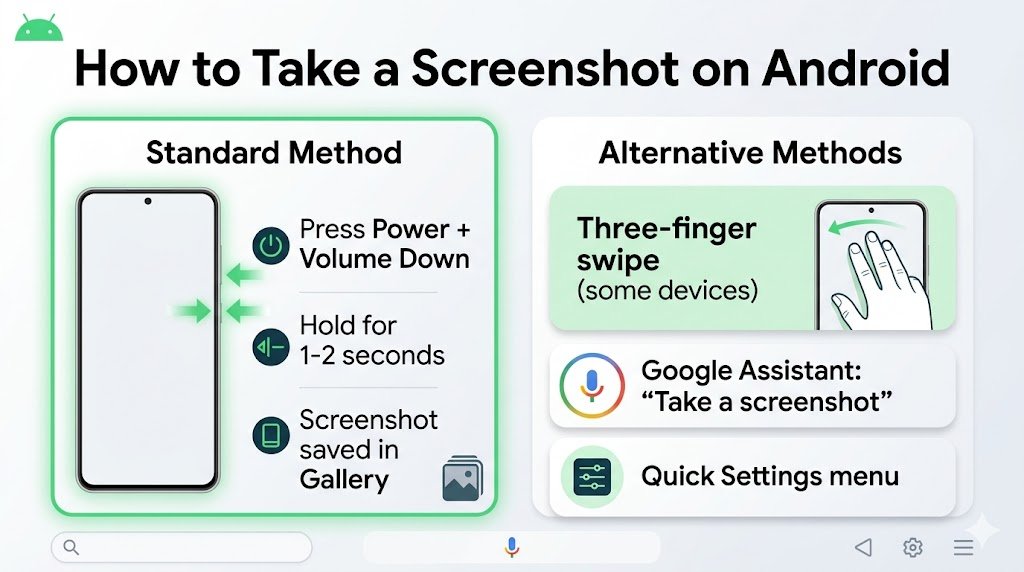 How to Take a Screenshot on Android

Standard Method

Press Power + Volume Down

Hold for 1-2 seconds

Screenshot saved in Gallery

Alternative Methods

Three-finger swipe (some devices)

Google Assistant: "Take a screenshot"

Quick Settings menu